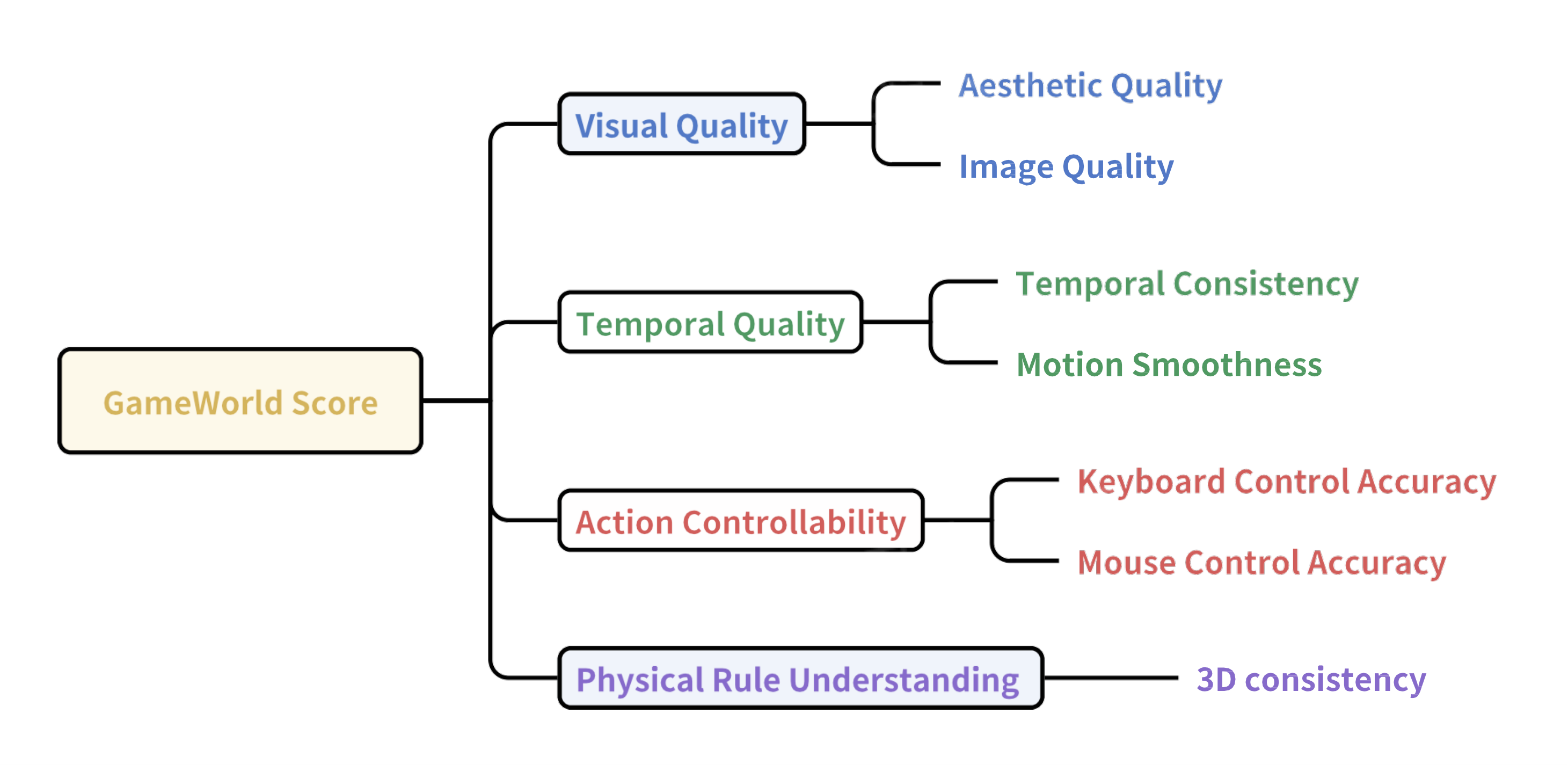 GameWorld Score

Visual Quality

Aesthetic Quality

Image Quality

Temporal Quality

Temporal Consistency

Motion Smoothness

Action Controllability

Keyboard Control Accuracy

Mouse Control Accuracy

Physical Rule Understanding

3D consistency